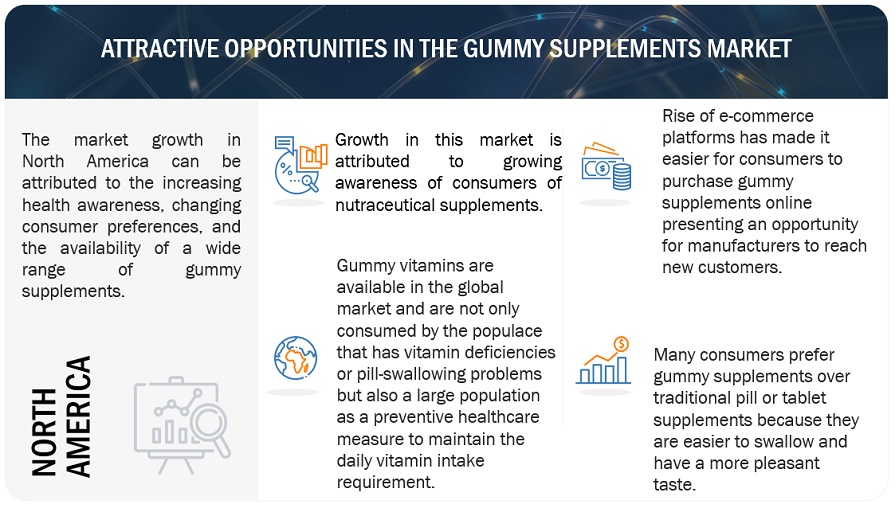 ATTRACTIVE OPPORTUNITIES IN THE GUMMY SUPPLEMENTS MARKET

The market growth in North America can be attributed to the increasing health awareness, changing consumer preferences, and the availability of a wide range of gummy supplements.

NORTH AMERICA

Growth in this market is attributed to growing awareness of consumers of nutraceutical supplements.

Gummy vitamins are available in the global market and are not only consumed by the populace that has vitamin deficiencies or pill-swallowing problems but also a large population as a preventive healthcare measure to maintain the daily vitamin intake requirement.

Rise of e-commerce platforms has made it easier for consumers to purchase gummy supplements online presenting an opportunity for manufacturers to reach new customers.

Many consumers prefer gummy supplements over traditional pill or tablet supplements because they are easier to swallow and have a more pleasant taste.